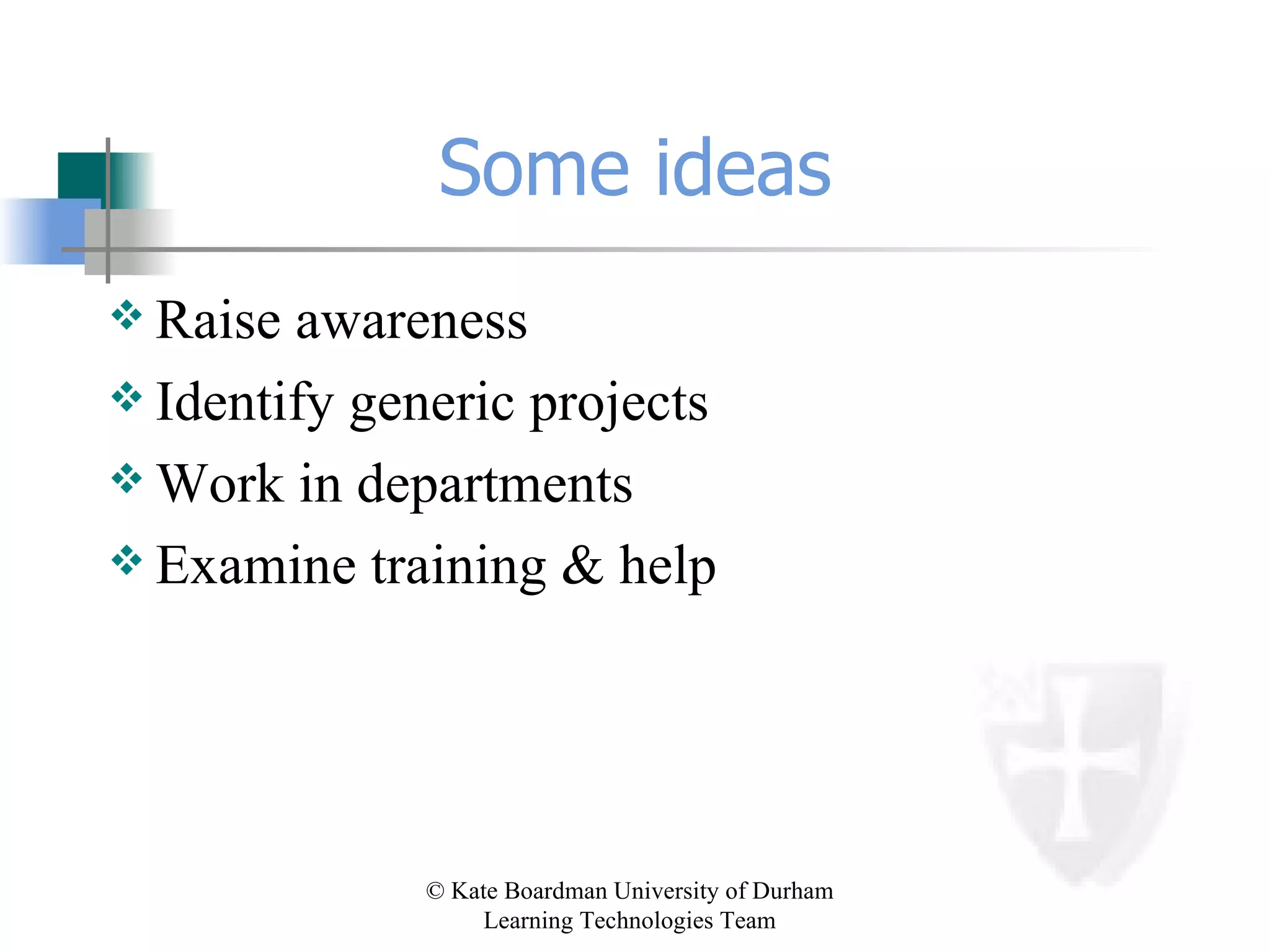 Some ideas

❖ Raise awareness
❖ Identify generic projects
❖ Work in departments
❖ Examine training & help

© Kate Boardman University of Durham
Learning Technologies Team